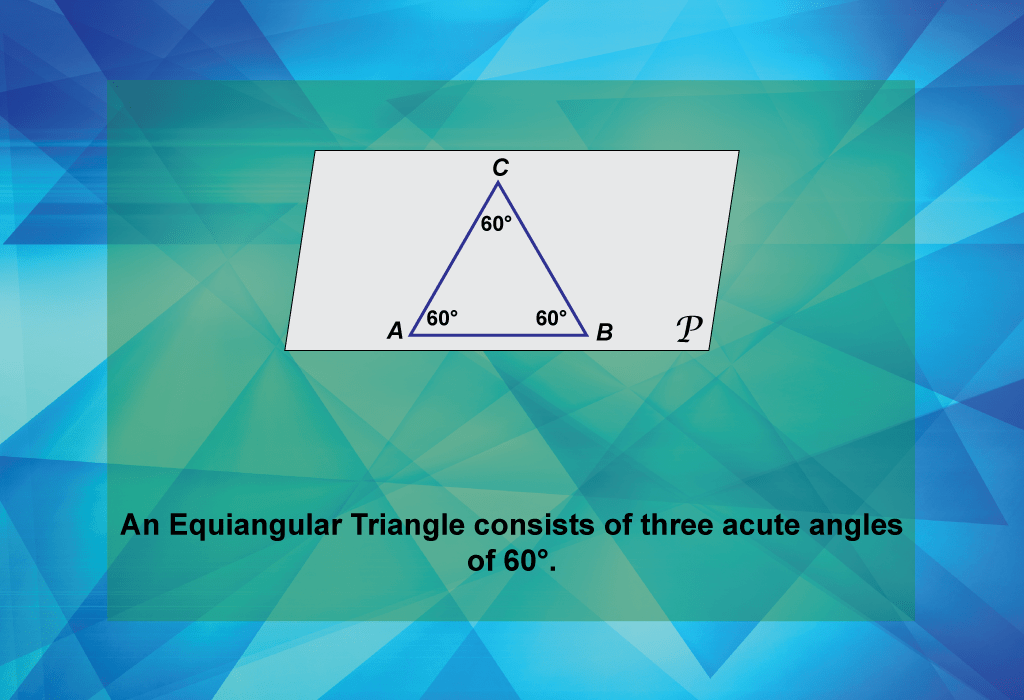 C
60°
A 60°
60° B
$\mathcal{P}$

An Equiangular Triangle consists of three acute angles of 60°.